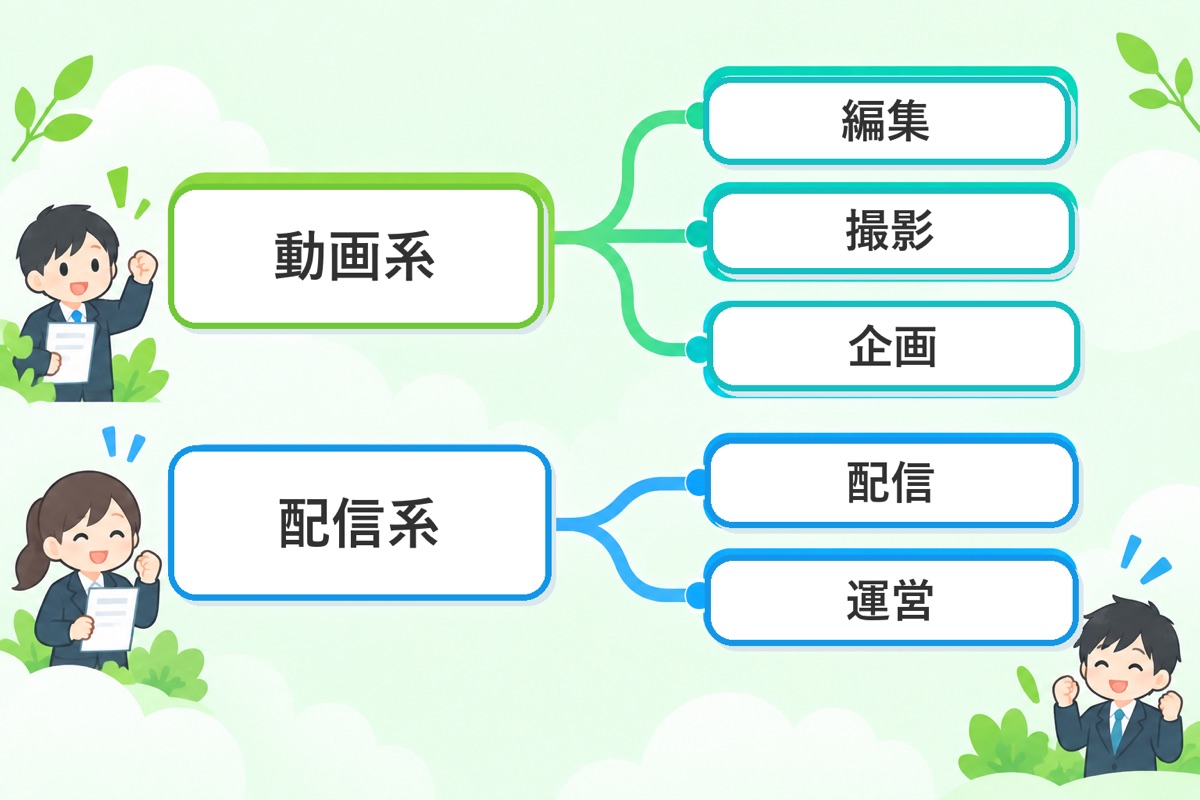 動画系

編集

撮影

企画

配信系

配信

運営